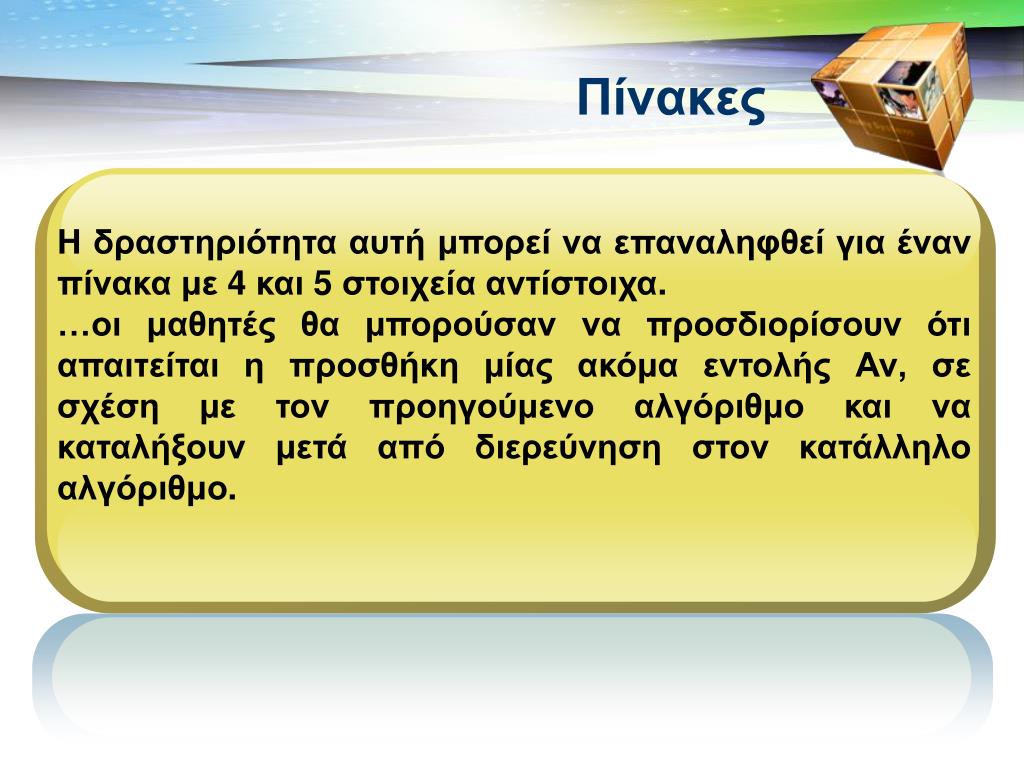 Πίνακες

Η δραστηριότητα αυτή μπορεί να επαναληφθεί για έναν πίνακα με 4 και 5 στοιχεία αντίστοιχα.
…οι μαθητές θα μπορούσαν να προσδιορίσουν ότι απαιτείται η προσθήκη μίας ακόμα εντολής Αν, σε σχέση με τον προηγούμενο αλγόριθμο και να καταλήξουν μετά από διερεύνηση στον κατάλληλο αλγόριθμο.